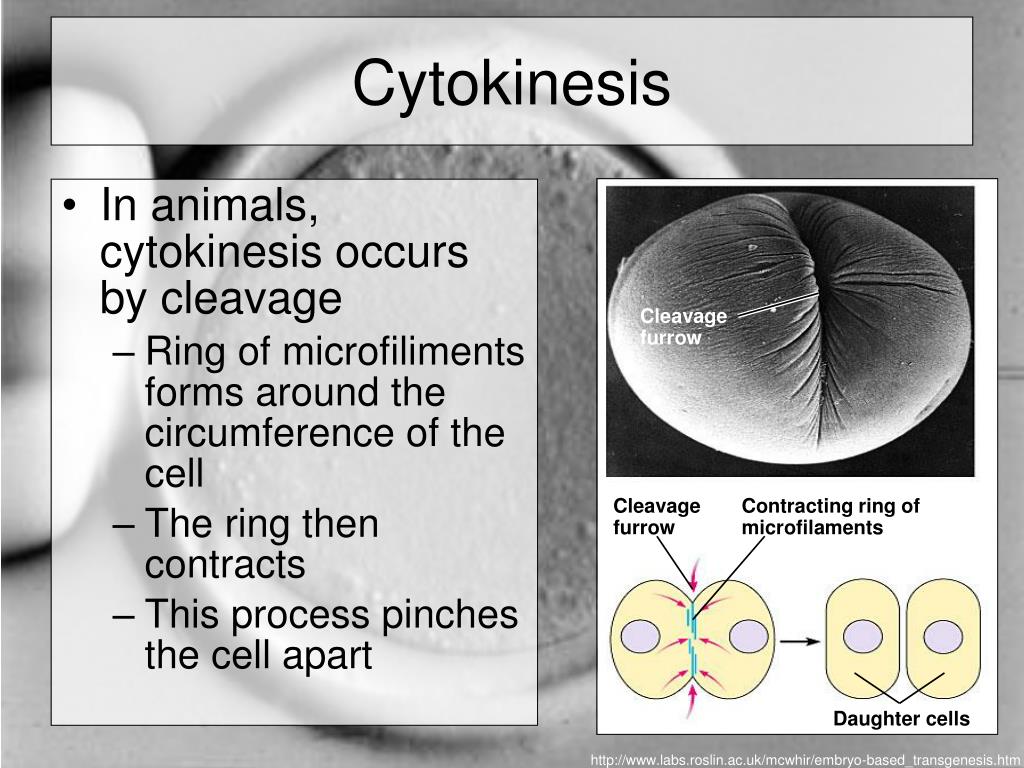 Cytokinesis

• In animals, cytokinesis occurs by cleavage
– Ring of microfiliments forms around the circumference of the cell
– The ring then contracts
– This process pinches the cell apart

Cleavage furrow

Cleavage furrow

Contracting ring of microfilaments

Daughter cells

http://www.labs.roslin.ac.uk/mcwhir/embryo-based_transgenesis.htm